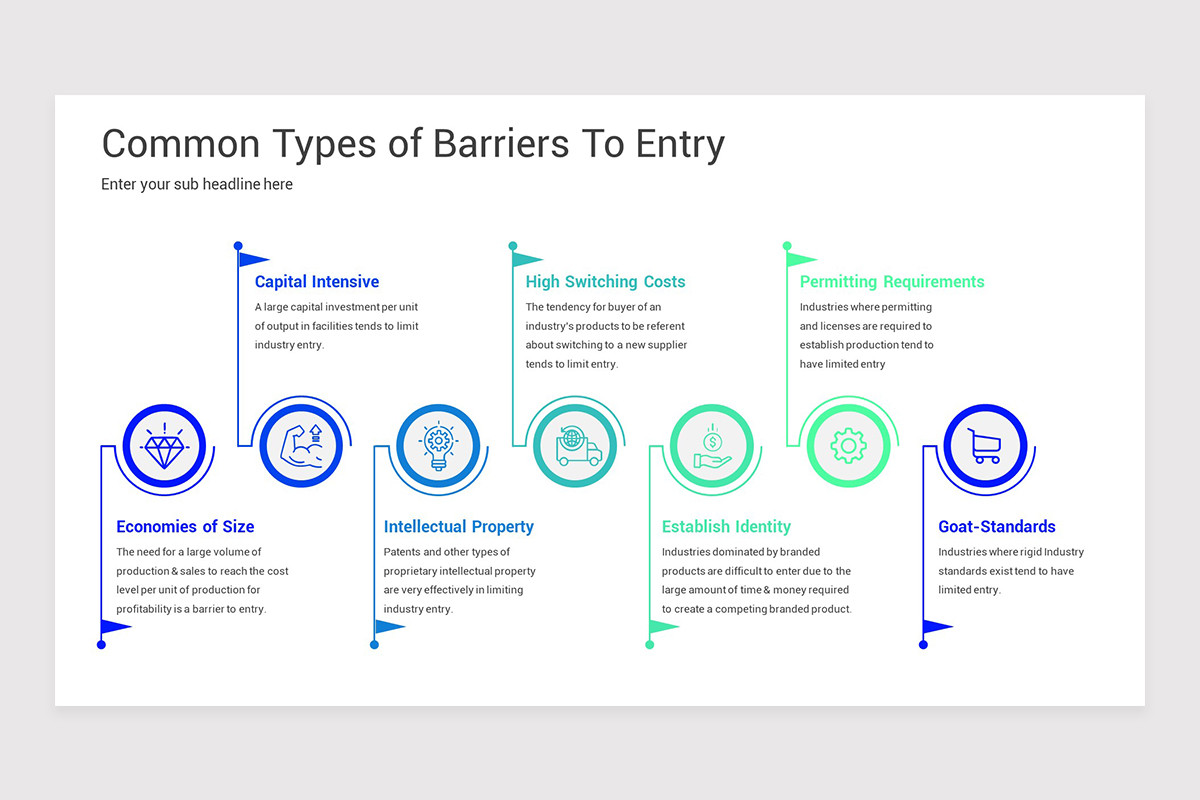 Common Types of Barriers To Entry

Enter your sub headline here

Capital Intensive

A large capital investment per unit of output in facilities tends to limit industry entry.

High Switching Costs

The tendency for buyer of an industry's products to be referent about switching to a new supplier tends to limit entry.

Permitting Requirements

Industries where permitting and licenses are required to establish production tend to have limited entry

Economies of Size

The need for a large volume of production & sales to reach the cost level per unit of production for profitability is a barrier to entry.

Intellectual Property

Patents and other types of proprietary intellectual property are very effectively in limiting industry entry.

Establish Identity

Industries dominated by branded products are difficult to enter due to the large amount of time & money required to create a competing branded product.

Goat-Standards

Industries where rigid Industry standards exist tend to have limited entry.